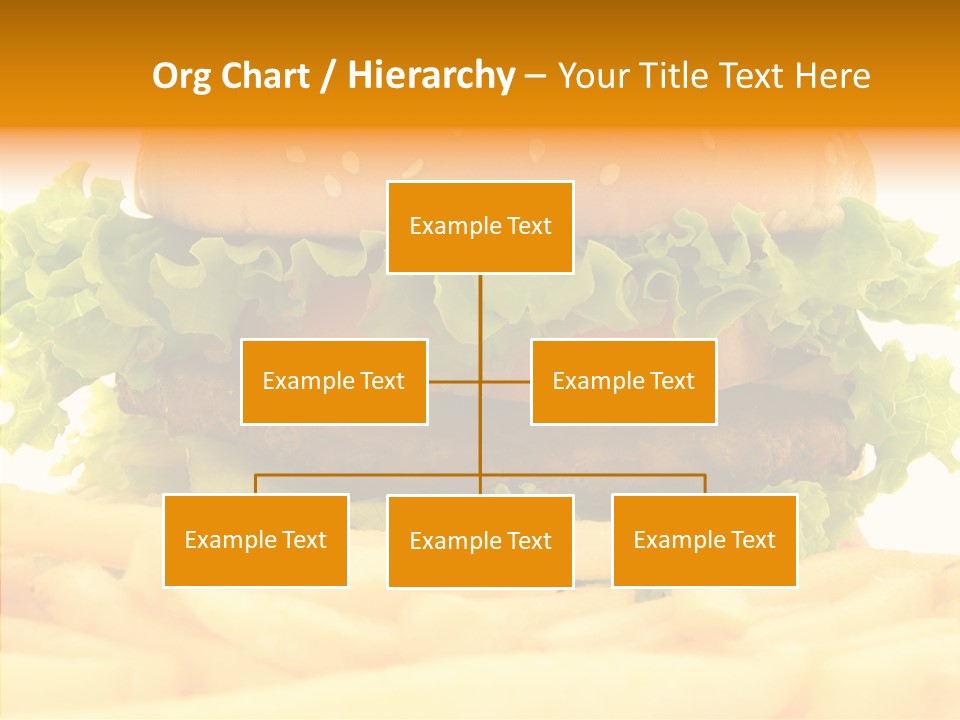 Org Chart / Hierarchy – Your Title Text Here

Example Text

Example Text

Example Text

Example Text

Example Text

Example Text